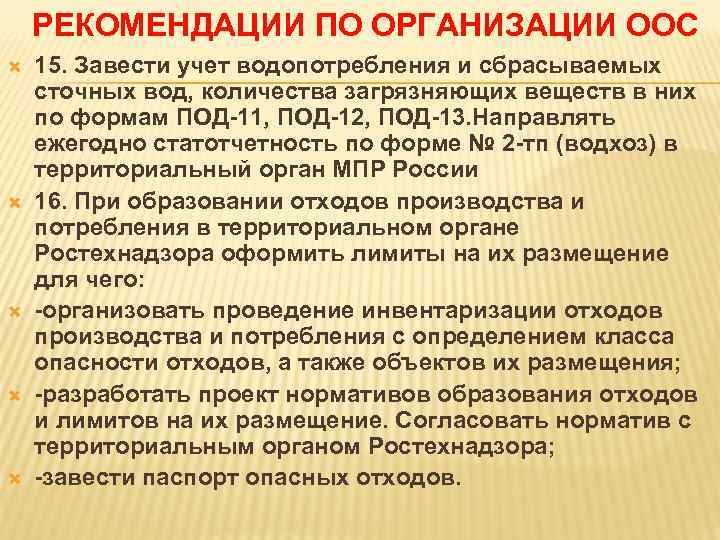 РЕКОМЕНДАЦИИ ПО ОРГАНИЗАЦИИ ООС

15. Завести учет водопотребления и сбрасываемых сточных вод, количества загрязняющих веществ в них по формам ПОД-11, ПОД-12, ПОД-13.Направлять ежегодно статотчетность по форме № 2-тп (водхоз) в территориальный орган МПР России

16. При образовании отходов производства и потребления в территориальном органе Ростехнадзора оформить лимиты на их размещение для чего:

-организовать проведение инвентаризации отходов производства и потребления с определением класса опасности отходов, а также объектов их размещения;

-разработать проект нормативов образования отходов и лимитов на их размещение. Согласовать норматив с территориальным органом Ростехнадзора;

-завести паспорт опасных отходов.